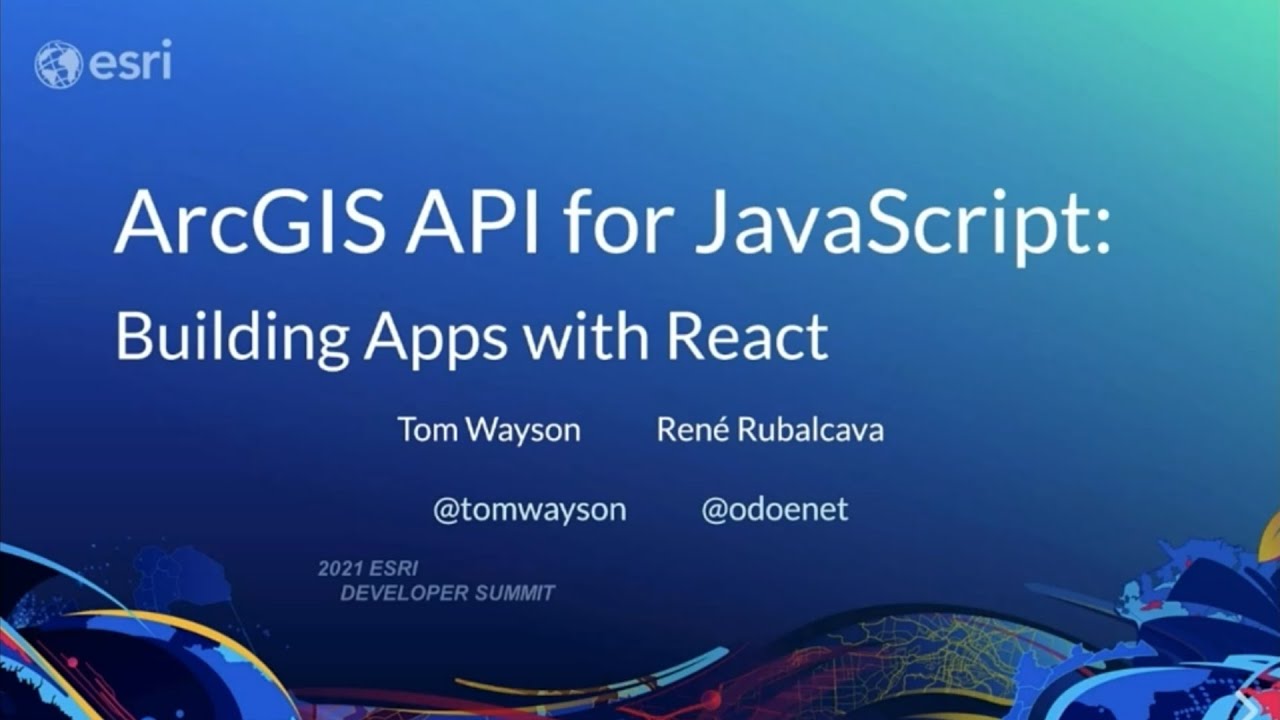 esri

ArcGIS API for JavaScript:
Building Apps with React

Tom Wayson René Rubalcava

@tomwayson @odoenet

2021 ESRI
DEVELOPER SUMMIT